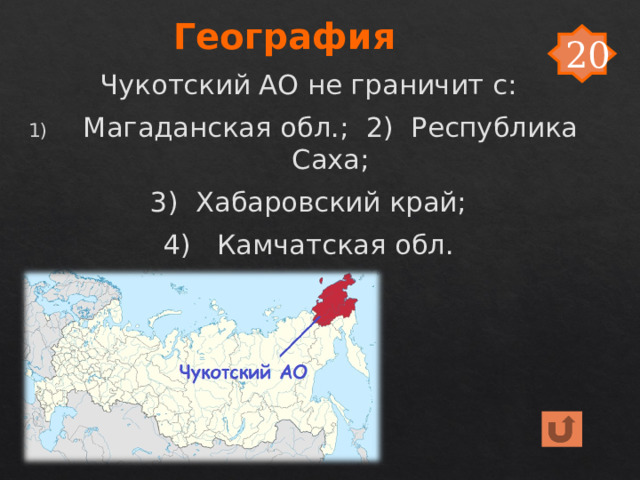 География

20

Чукотский АО не граничит с:

1) Магаданская обл.; 2) Республика Саха;

3) Хабаровский край;

4) Камчатская обл.

Чукотский АО